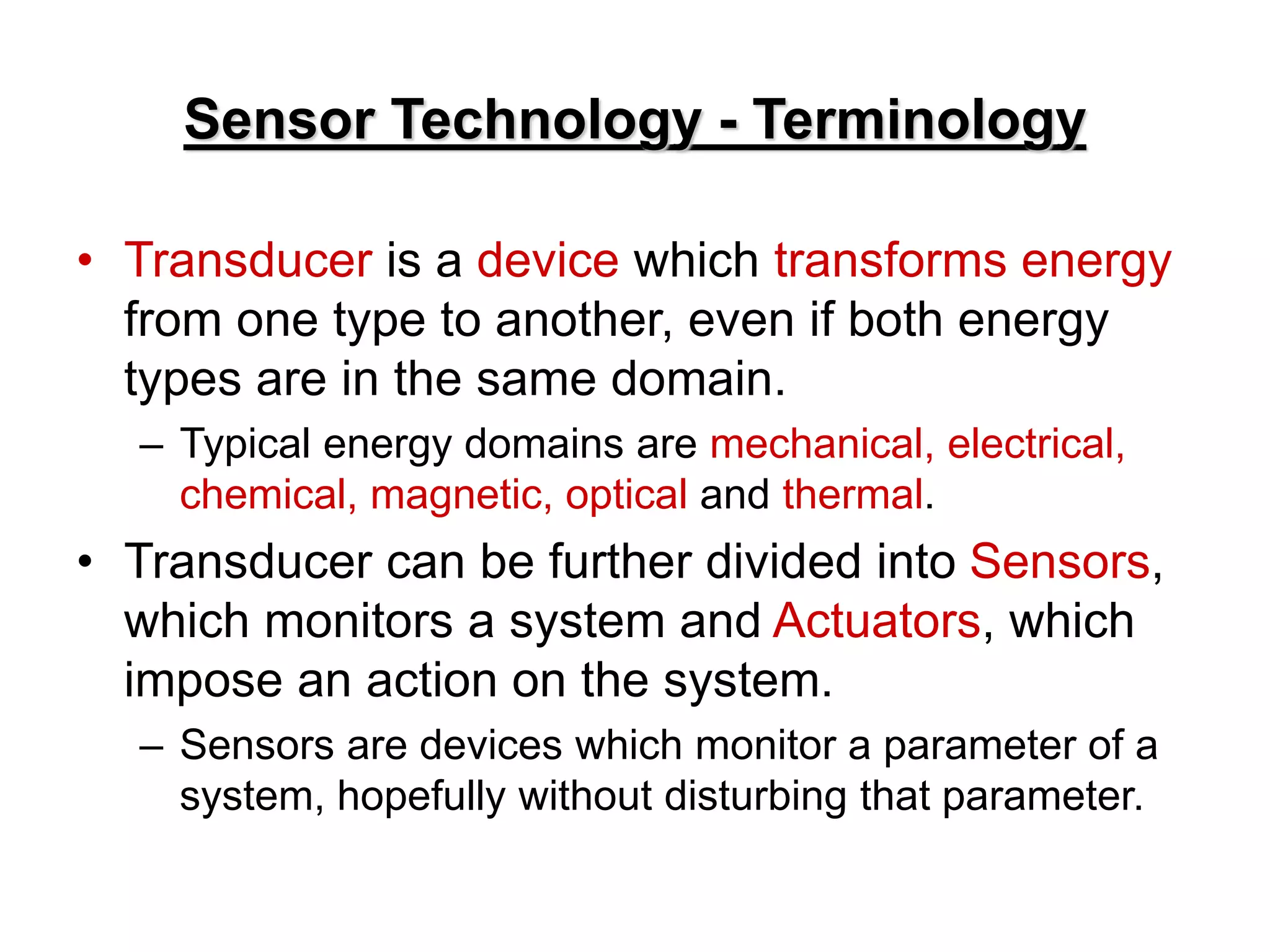 Sensor Technology - Terminology

• Transducer is a device which transforms energy from one type to another, even if both energy types are in the same domain.

– Typical energy domains are mechanical, electrical, chemical, magnetic, optical and thermal.

• Transducer can be further divided into Sensors, which monitors a system and Actuators, which impose an action on the system.

– Sensors are devices which monitor a parameter of a system, hopefully without disturbing that parameter.